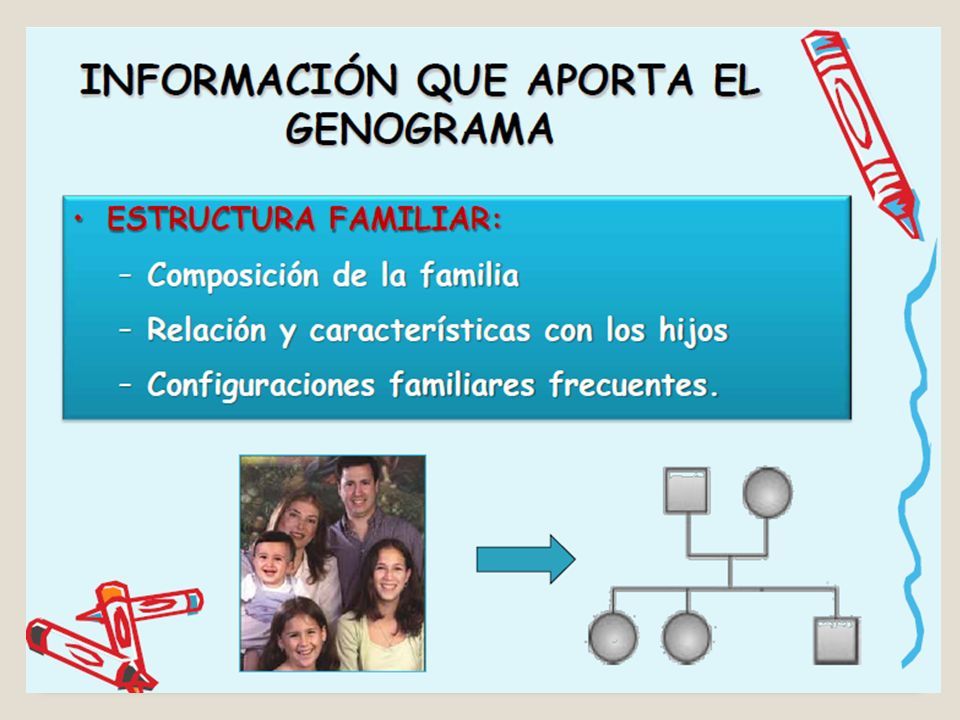 INFORMACIÓN QUE APORTA EL GENOGRAMA

• ESTRUCTURA FAMILIAR:
– Composición de la familia
– Relación y características con los hijos
– Configuraciones familiares frecuentes.